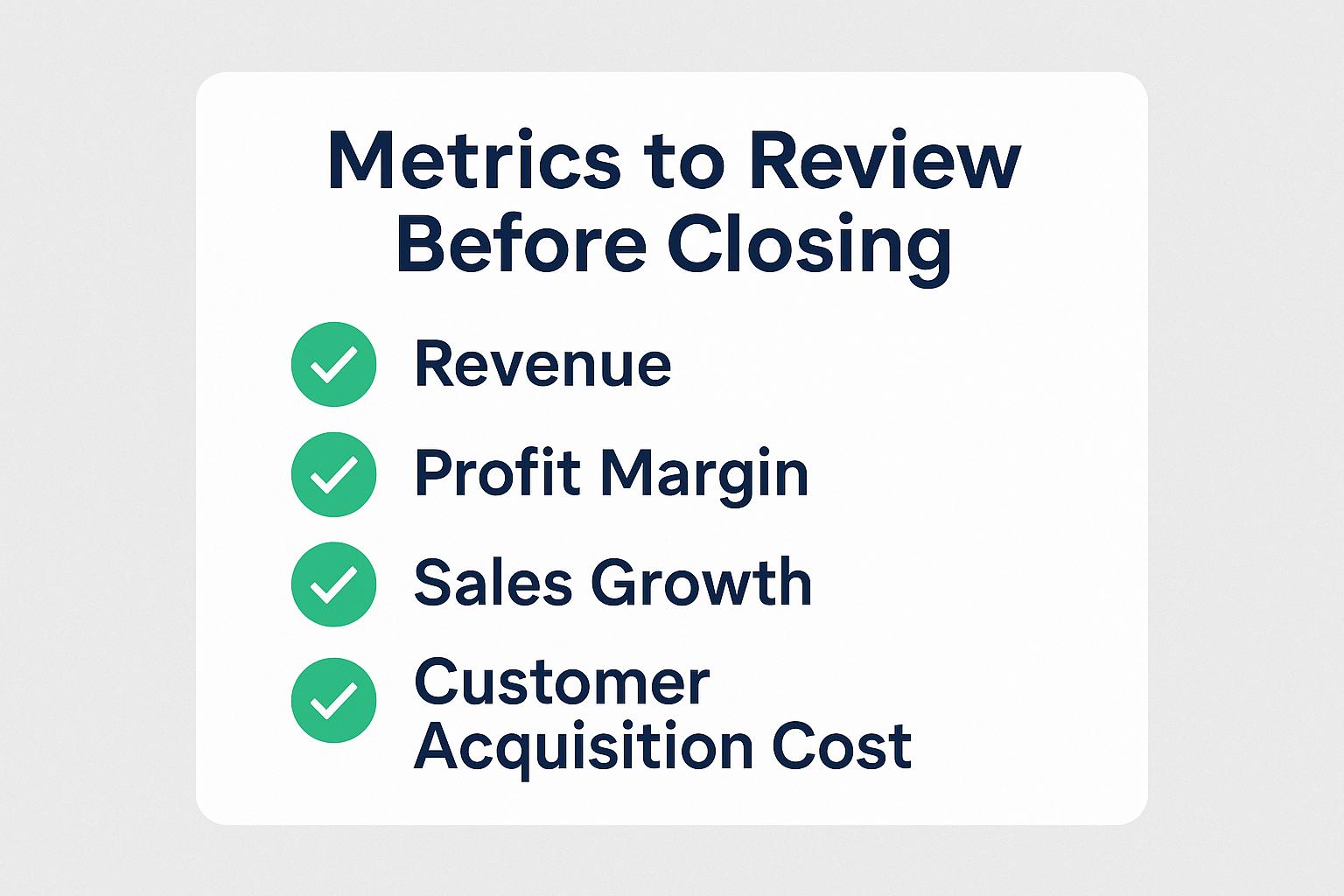 Metrics to Review Before Closing

Revenue

Profit Margin

Sales Growth

Customer Acquisition Cost